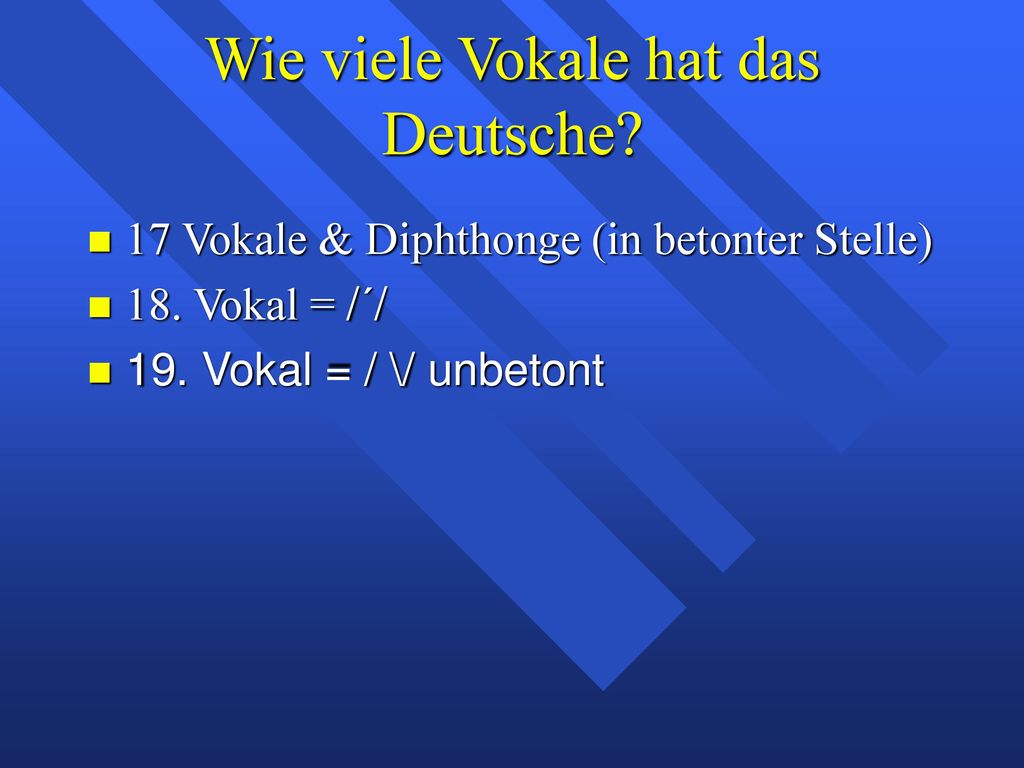 Wie viele Vokale hat das Deutsche?

17 Vokale & Diphthonge (in betonter Stelle)
18. Vokal = /´/
19. Vokal = / \/ unbetont